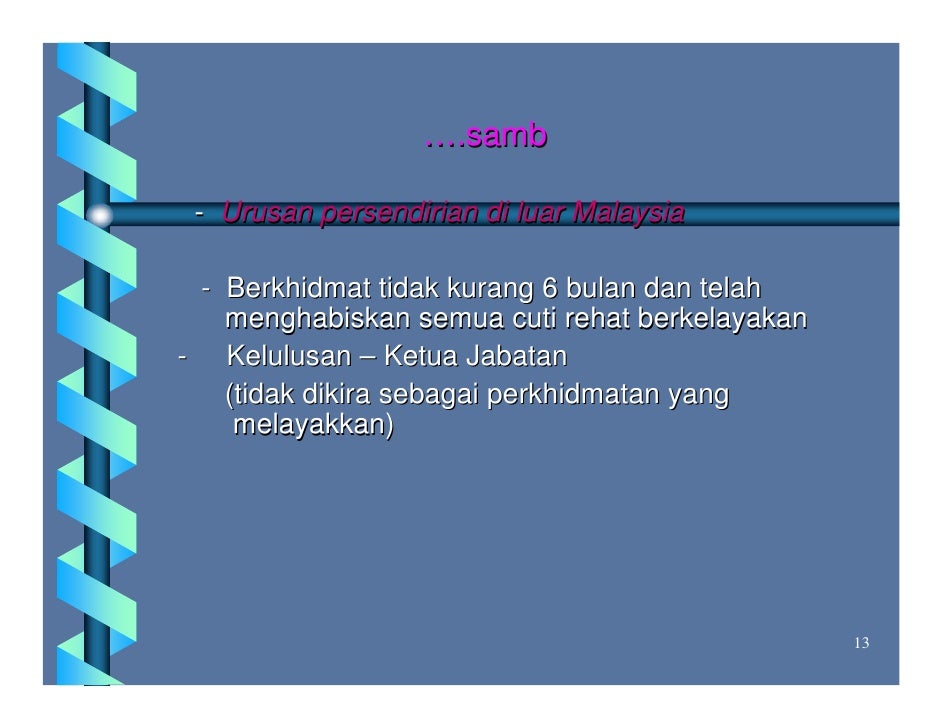 ….samb

- Urusan persendirian di luar Malaysia

- Berkhidmat tidak kurang 6 bulan dan telah menghabiskan semua cuti rehat berkelayakan
- Kelulusan – Ketua Jabatan
(tidak dikira sebagai perkhidmatan yang melayakkan)

13